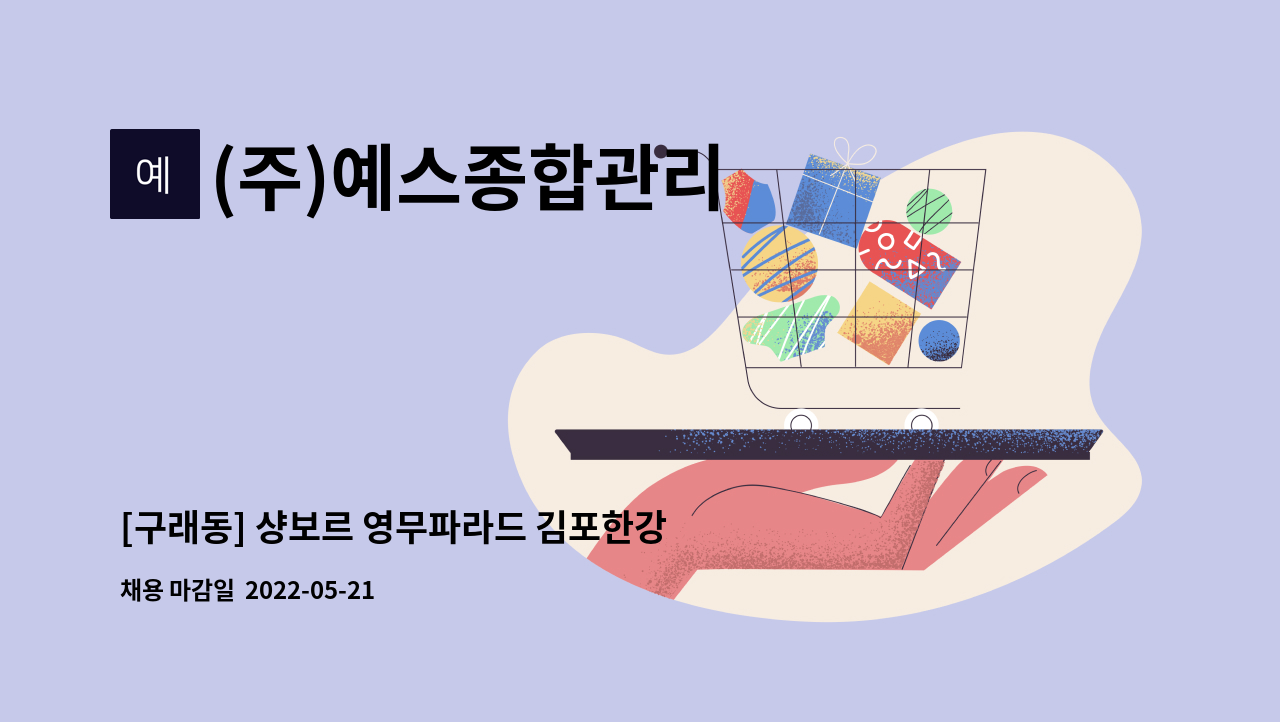 예

(주)예스종합관리

[구래동] 샹보르 영무파라드 김포한강

채용 마감일 2022-05-21